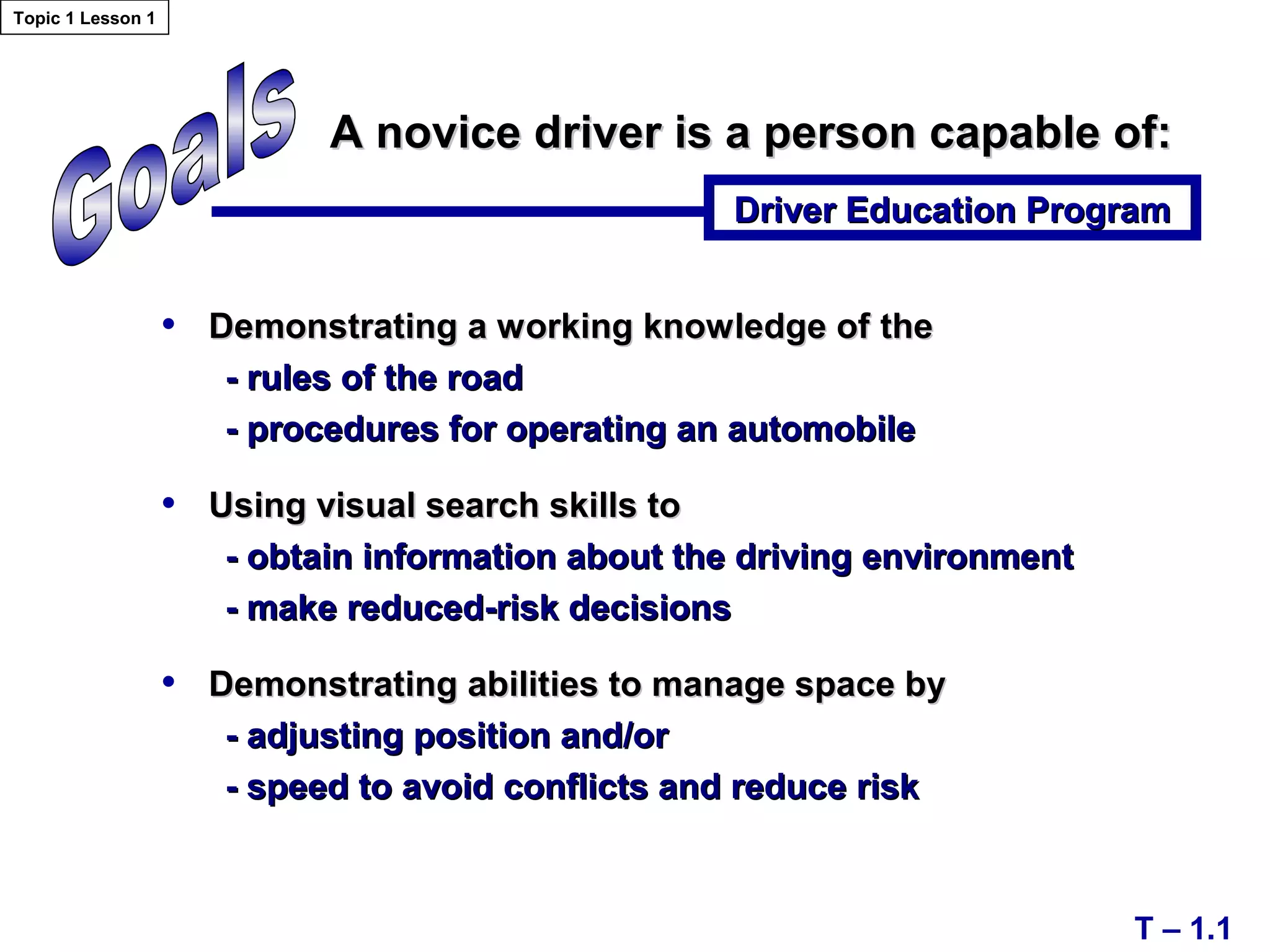 Topic 1 Lesson 1

Goals

A novice driver is a person capable of:

Driver Education Program

• Demonstrating a working knowledge of the
- rules of the road
- procedures for operating an automobile

• Using visual search skills to
- obtain information about the driving environment
- make reduced-risk decisions

• Demonstrating abilities to manage space by
- adjusting position and/or
- speed to avoid conflicts and reduce risk

T – 1.1